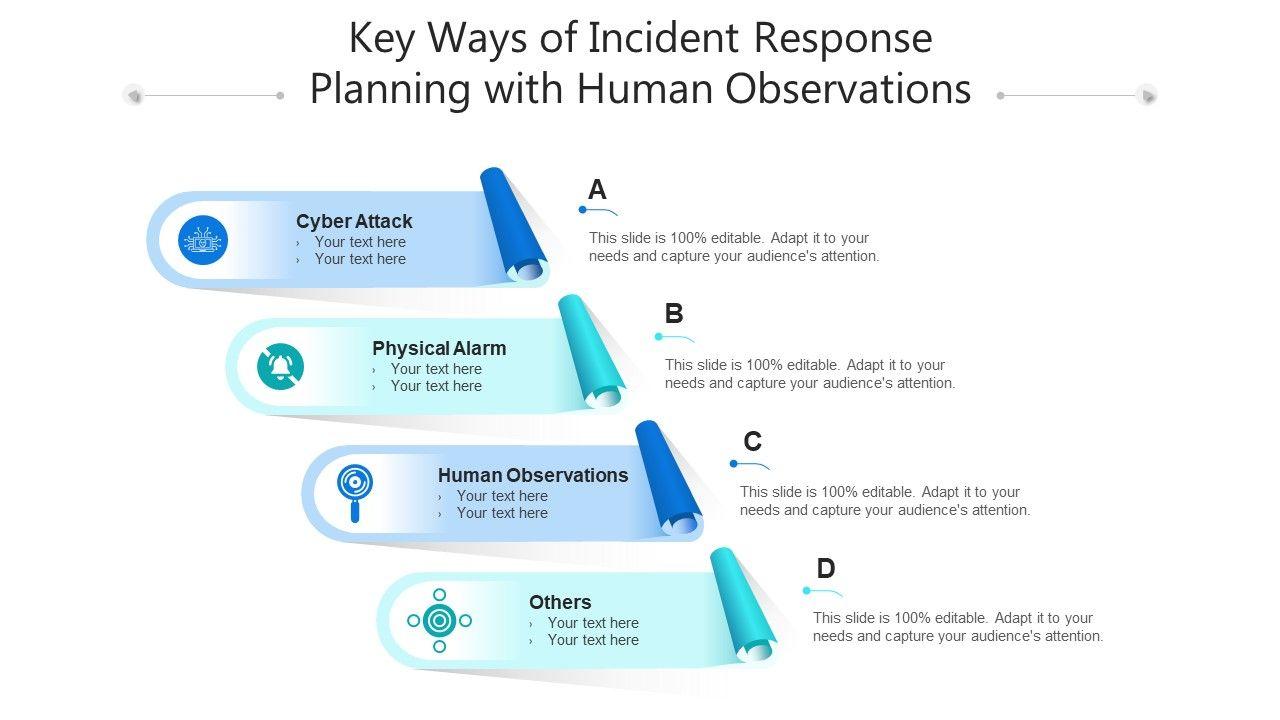 Key Ways of Incident Response Planning with Human Observations

Cyber Attack
› Your text here
› Your text here

A
This slide is 100% editable. Adapt it to your needs and capture your audience's attention.

Physical Alarm
› Your text here
› Your text here

B
This slide is 100% editable. Adapt it to your needs and capture your audience's attention.

Human Observations
› Your text here
› Your text here

C
This slide is 100% editable. Adapt it to your needs and capture your audience's attention.

Others
› Your text here
› Your text here

D
This slide is 100% editable. Adapt it to your needs and capture your audience's attention.